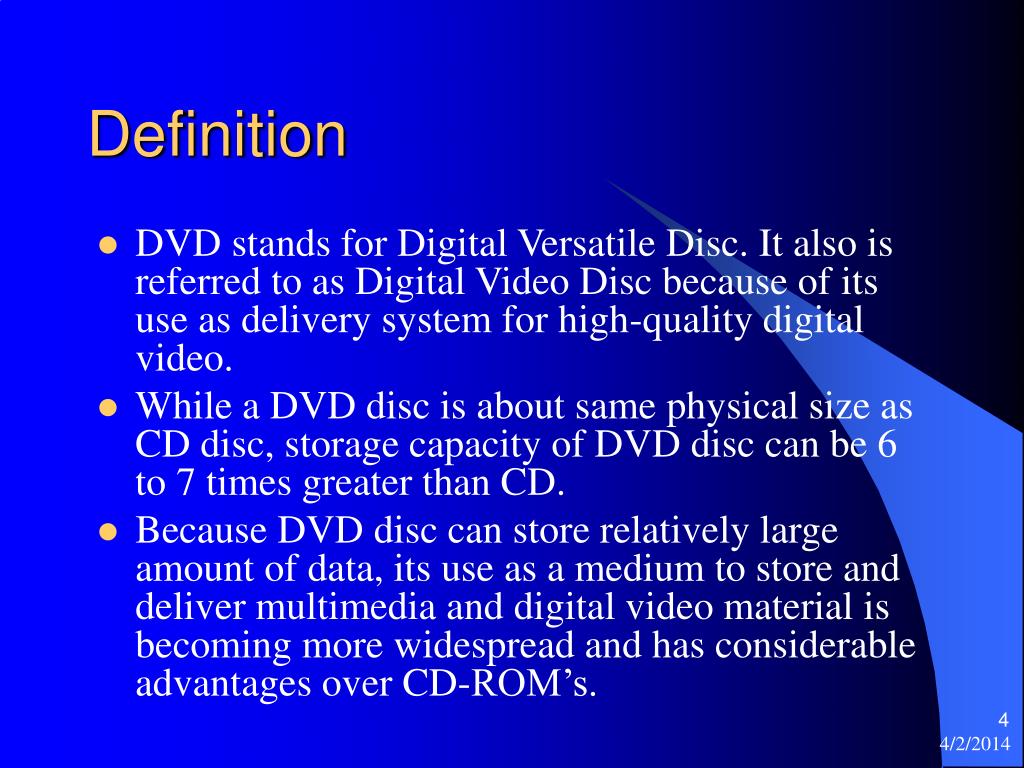 Definition

- DVD stands for Digital Versatile Disc. It also is referred to as Digital Video Disc because of its use as delivery system for high-quality digital video.
- While a DVD disc is about same physical size as CD disc, storage capacity of DVD disc can be 6 to 7 times greater than CD.
- Because DVD disc can store relatively large amount of data, its use as a medium to store and deliver multimedia and digital video material is becoming more widespread and has considerable advantages over CD-ROM’s.

4
4/2/2014